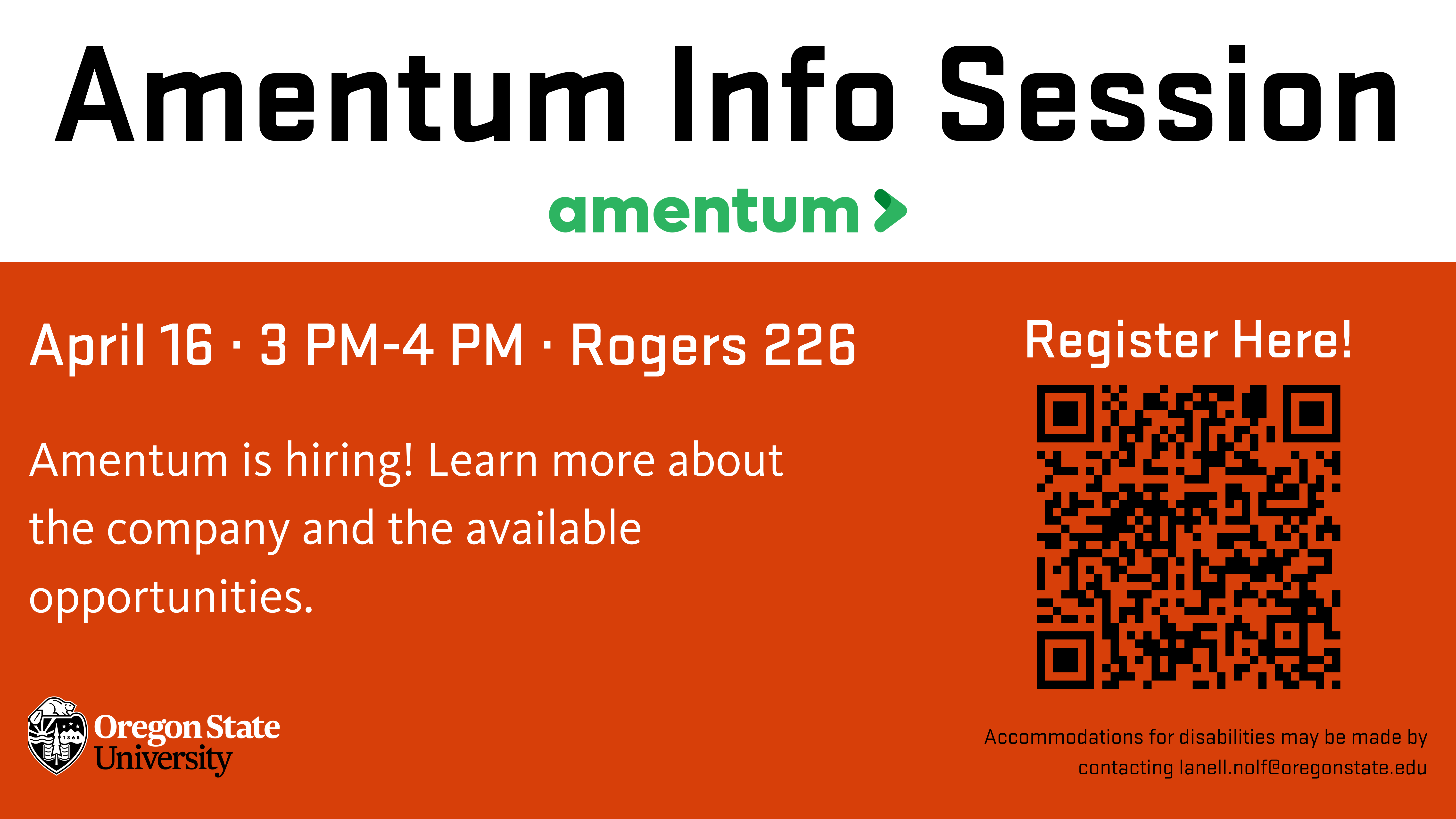 Amentum Info Session

amentum

April 16 · 3 PM-4 PM · Rogers 226

Amentum is hiring! Learn more about the company and the available opportunities.

Register Here!

1868

Oregon State University

Accommodations for disabilities may be made by contacting lanell.nolf@oregonstate.edu